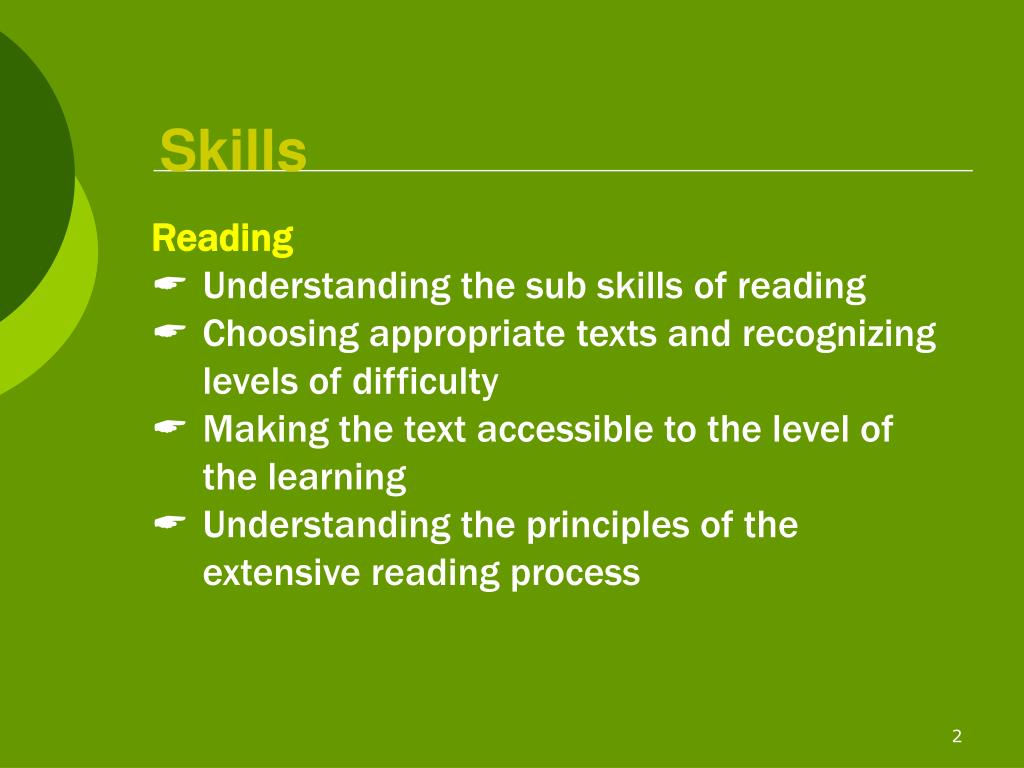 Skills

Reading

☛ Understanding the sub skills of reading
☛ Choosing appropriate texts and recognizing levels of difficulty
☛ Making the text accessible to the level of the learning
☛ Understanding the principles of the extensive reading process

2